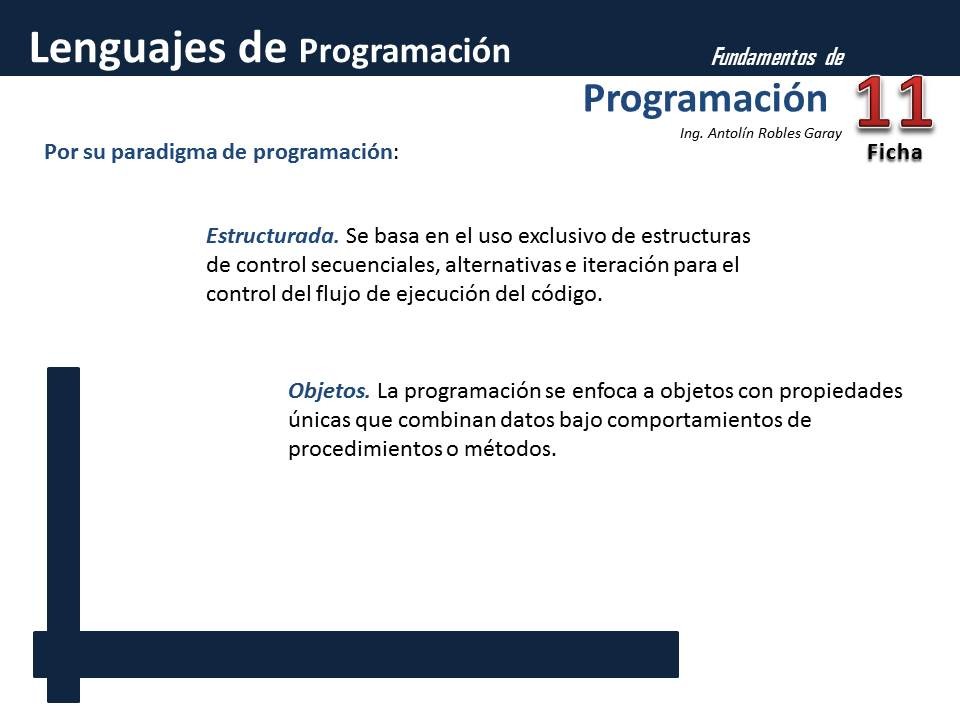 Lenguajes de Programación

Fundamentos de
Programación
Ing. Antolín Robles Garay
11
Ficha

Por su paradigma de programación:

Estructurada. Se basa en el uso exclusivo de estructuras de control secuenciales, alternativas e iteración para el control del flujo de ejecución del código.

Objetos. La programación se enfoca a objetos con propiedades únicas que combinan datos bajo comportamientos de procedimientos o métodos.